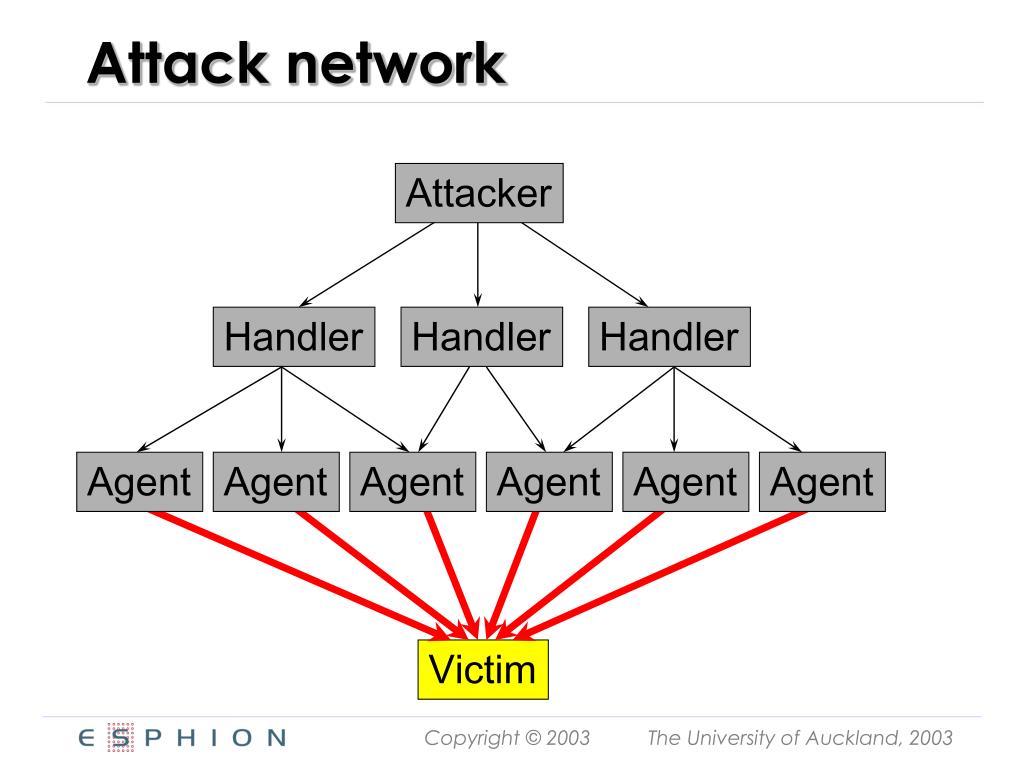 Attack network

Attacker

Handler Handler Handler

Agent Agent Agent Agent Agent Agent

Victim

ESPHION

Copyright © 2003 The University of Auckland, 2003